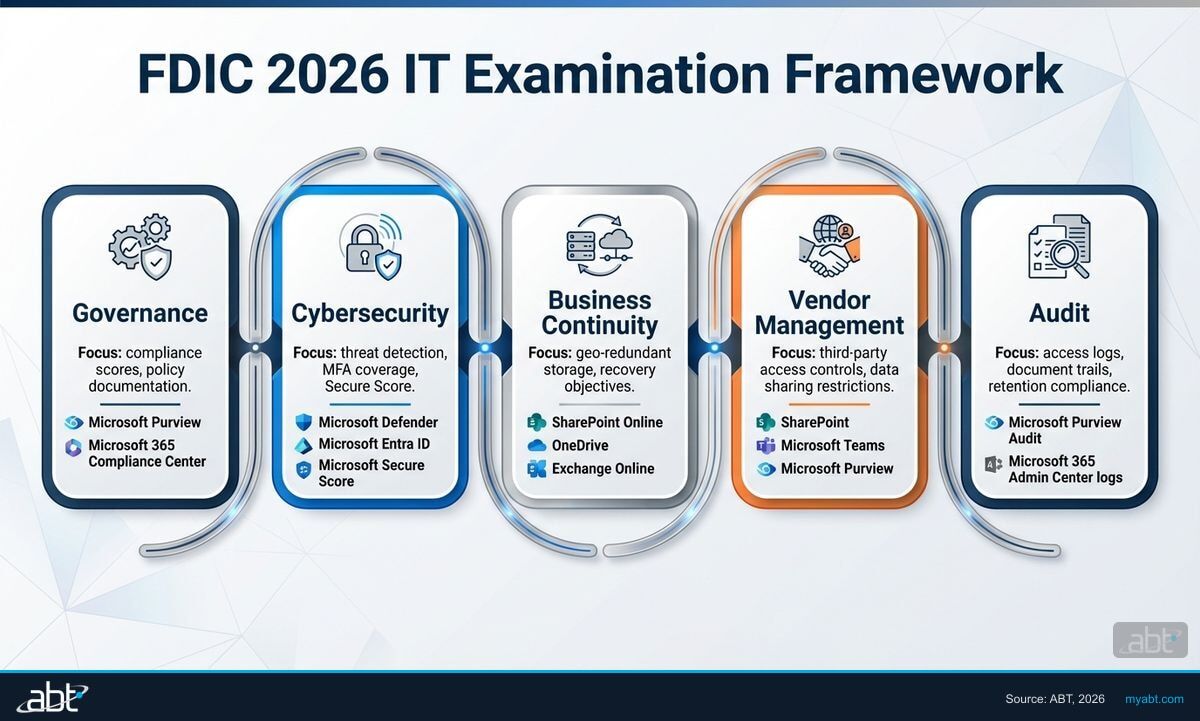 FDIC 2026 IT Examination Framework

Governance

Focus: compliance scores, policy documentation.

Microsoft Purview

Microsoft 365 Compliance Center

Cybersecurity

Focus: threat detection, MFA coverage, Secure Score.

Microsoft Defender

Microsoft Entra ID

Microsoft Secure Score

Business Continuity

Focus: geo-redundant storage, recovery objectives.

SharePoint Online

OneDrive

Exchange Online

Vendor Management

Focus: third-party access controls, data sharing restrictions.

SharePoint

Microsoft Teams

Microsoft Purview

Audit

Focus: access logs, document trails, retention compliance.

Microsoft Purview Audit

Microsoft 365 Admin Center logs

abt

abt

Source: ABT, 2026 myabt.com